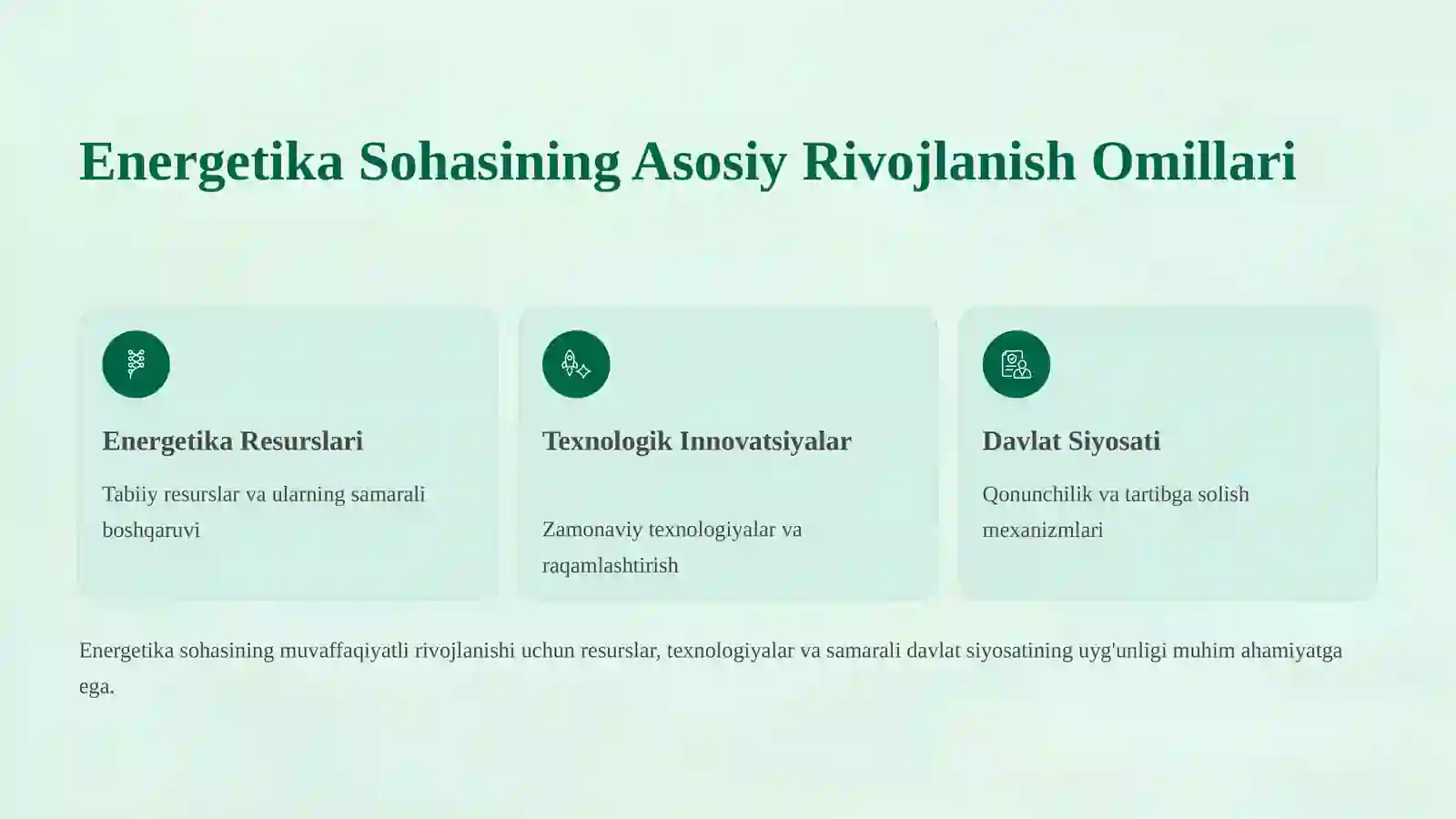 Energetika Sohasining Asosiy Rivojlanish Omillari

Energetika Resurslari

Tabiiy resurslar va ularning samarali boshqaruvi

Texnologik Innovatsiyalar

Zamonaviy texnologiyalar va raqamlashtirish

Davlat Siyosati

Qonunchilik va tartibga solish mexanizmlari

Energetika sohasining muvaffaqiyatli rivojlanishi uchun resurslar, texnologiyalar va samarali davlat siyosatining uyg'unligi muhim ahamiyatga ega.